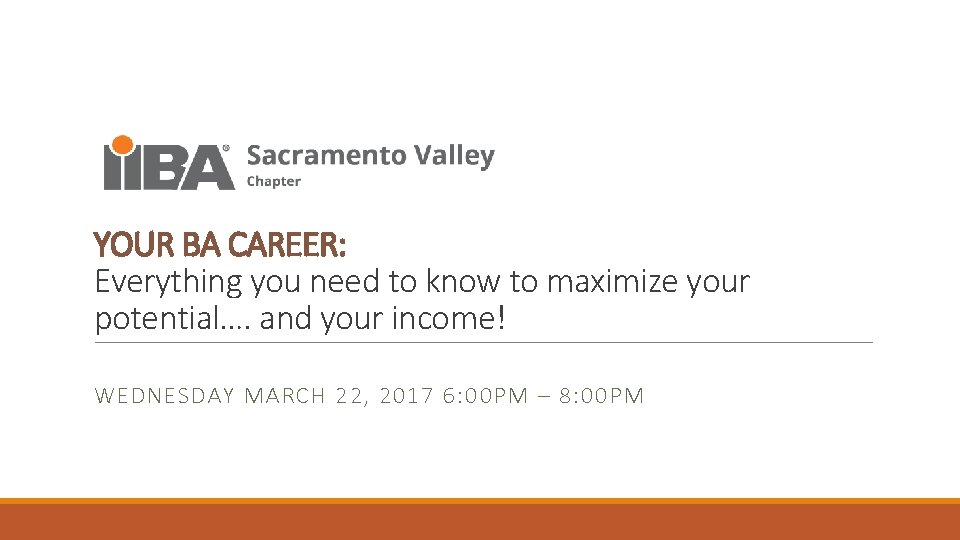 IIBA® Sacramento Valley Chapter

YOUR BA CAREER:
Everything you need to know to maximize your potential…. and your income!

WEDNESDAY MARCH 22, 2017 6:00PM – 8:00PM